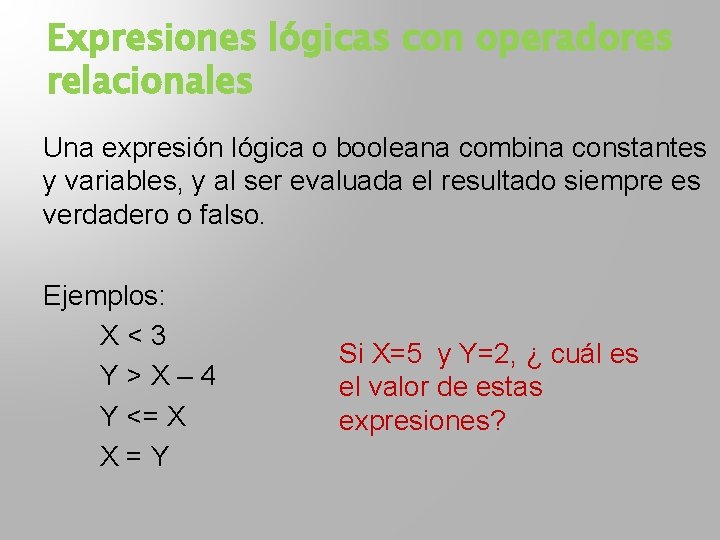 Expresiones lógicas con operadores relacionales

Una expresión lógica o booleana combina constantes y variables, y al ser evaluada el resultado siempre es verdadero o falso.

Ejemplos:

X < 3

Y > X – 4

Y <= X

X = Y

Si X=5 y Y=2, ¿ cuál es el valor de estas expresiones?